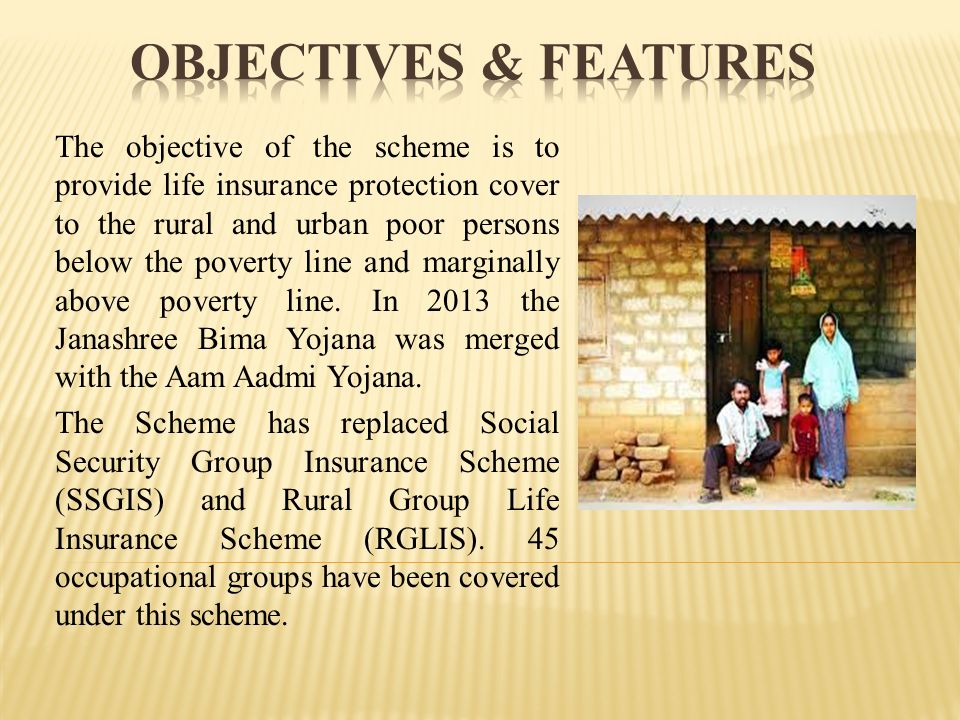 OBJECTIVES & FEATURES

The objective of the scheme is to provide life insurance protection cover to the rural and urban poor persons below the poverty line and marginally above poverty line. In 2013 the Janashree Bima Yojana was merged with the Aam Aadmi Yojana.

The Scheme has replaced Social Security Group Insurance Scheme (SSGIS) and Rural Group Life Insurance Scheme (RGLIS). 45 occupational groups have been covered under this scheme.